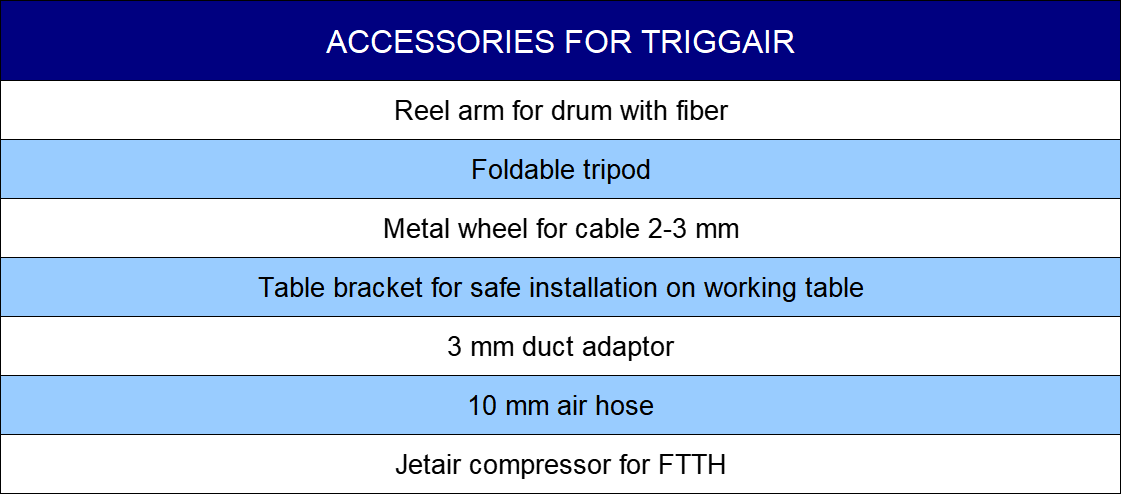 | ACCESSORIES FOR TRIGGAIR |
|---|
| Reel arm for drum with fiber |
| Foldable tripod |
| Metal wheel for cable 2-3 mm |
| Table bracket for safe installation on working table |
| 3 mm duct adaptor |
| 10 mm air hose |
| Jetair compressor for FTTH |